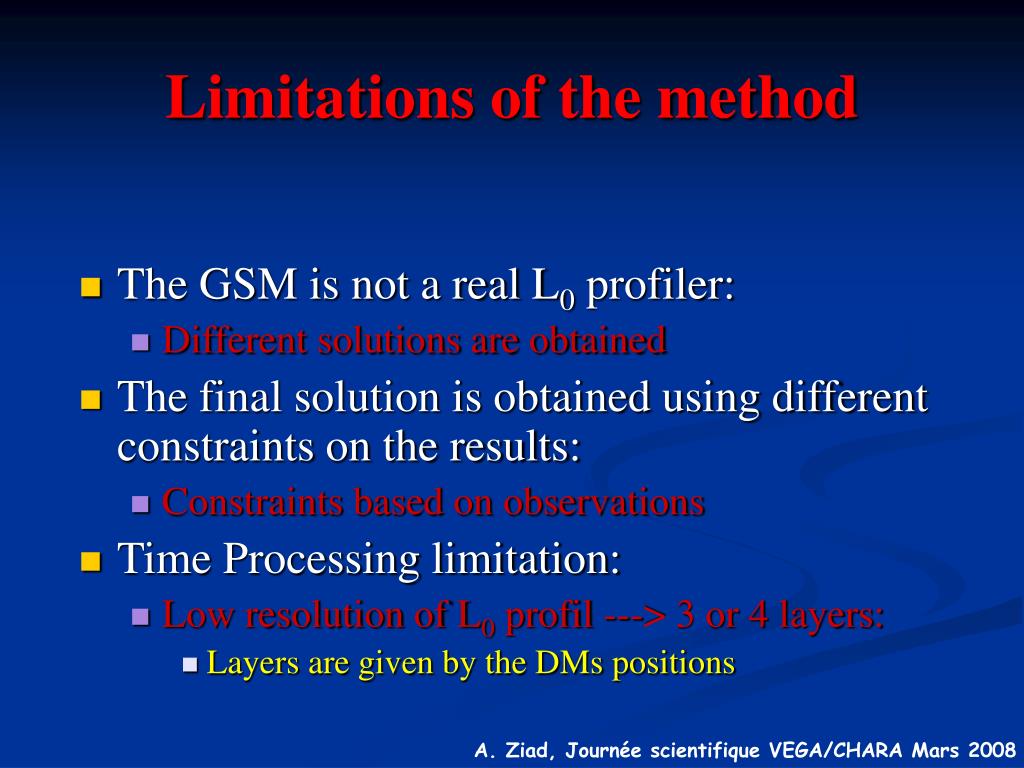 Limitations of the method

The GSM is not a real $L_0$ profiler:

Different solutions are obtained

The final solution is obtained using different constraints on the results:

Constraints based on observations

Time Processing limitation:

Low resolution of $L_0$ profil ---> 3 or 4 layers:

Layers are given by the DMs positions

A. Ziad, Journée scientifique VEGA/CHARA Mars 2008